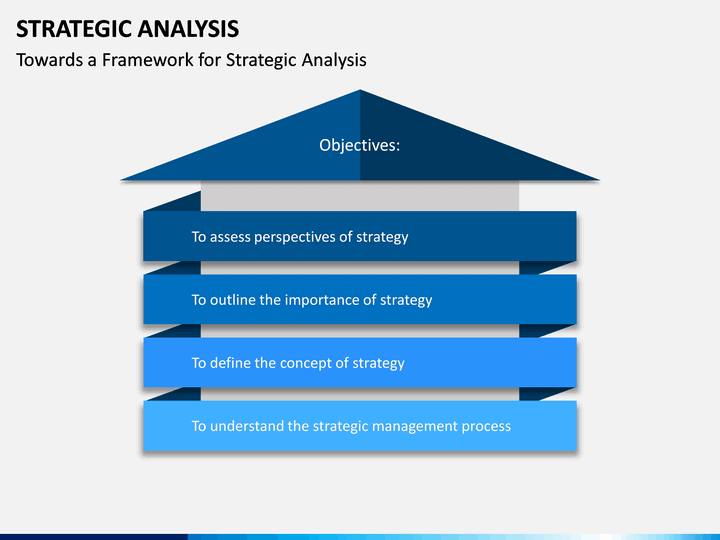 STRATEGIC ANALYSIS

Towards a Framework for Strategic Analysis

Objectives:

To assess perspectives of strategy

To outline the importance of strategy

To define the concept of strategy

To understand the strategic management process